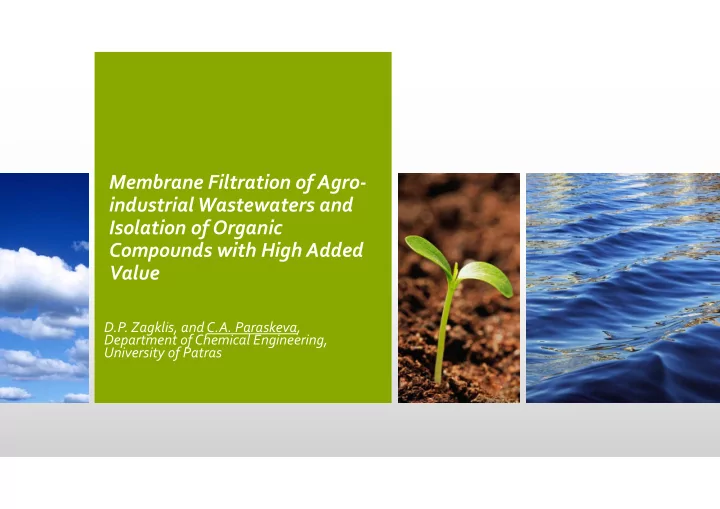 Membrane Filtration of Agro-industrial Wastewaters and Isolation of Organic Compounds with High Added Value

D.P. Zagklis, and C.A. Paraskeva, Department of Chemical Engineering, University of Patras